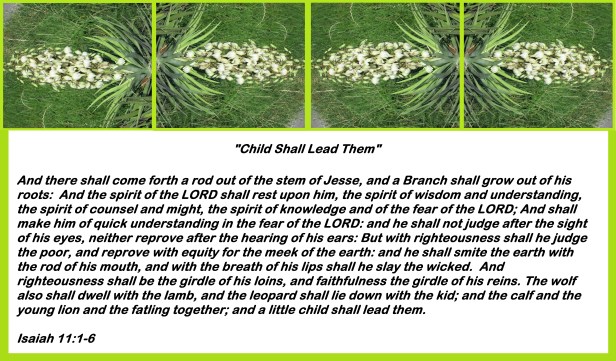 "Child Shall Lead Them"

And there shall come forth a rod out of the stem of Jesse, and a Branch shall grow out of his roots: And the spirit of the LORD shall rest upon him, the spirit of wisdom and understanding, the spirit of counsel and might, the spirit of knowledge and of the fear of the LORD; And shall make him of quick understanding in the fear of the LORD: and he shall not judge after the sight of his eyes, neither reprove after the hearing of his ears: But with righteousness shall he judge the poor, and reprove with equity for the meek of the earth: and he shall smite the earth with the rod of his mouth, and with the breath of his lips shall he slay the wicked. And righteousness shall be the girdle of his loins, and faithfulness the girdle of his reins. The wolf also shall dwell with the lamb, and the leopard shall lie down with the kid; and the calf and the young lion and the fatling together; and a little child shall lead them.

Isaiah 11:1-6